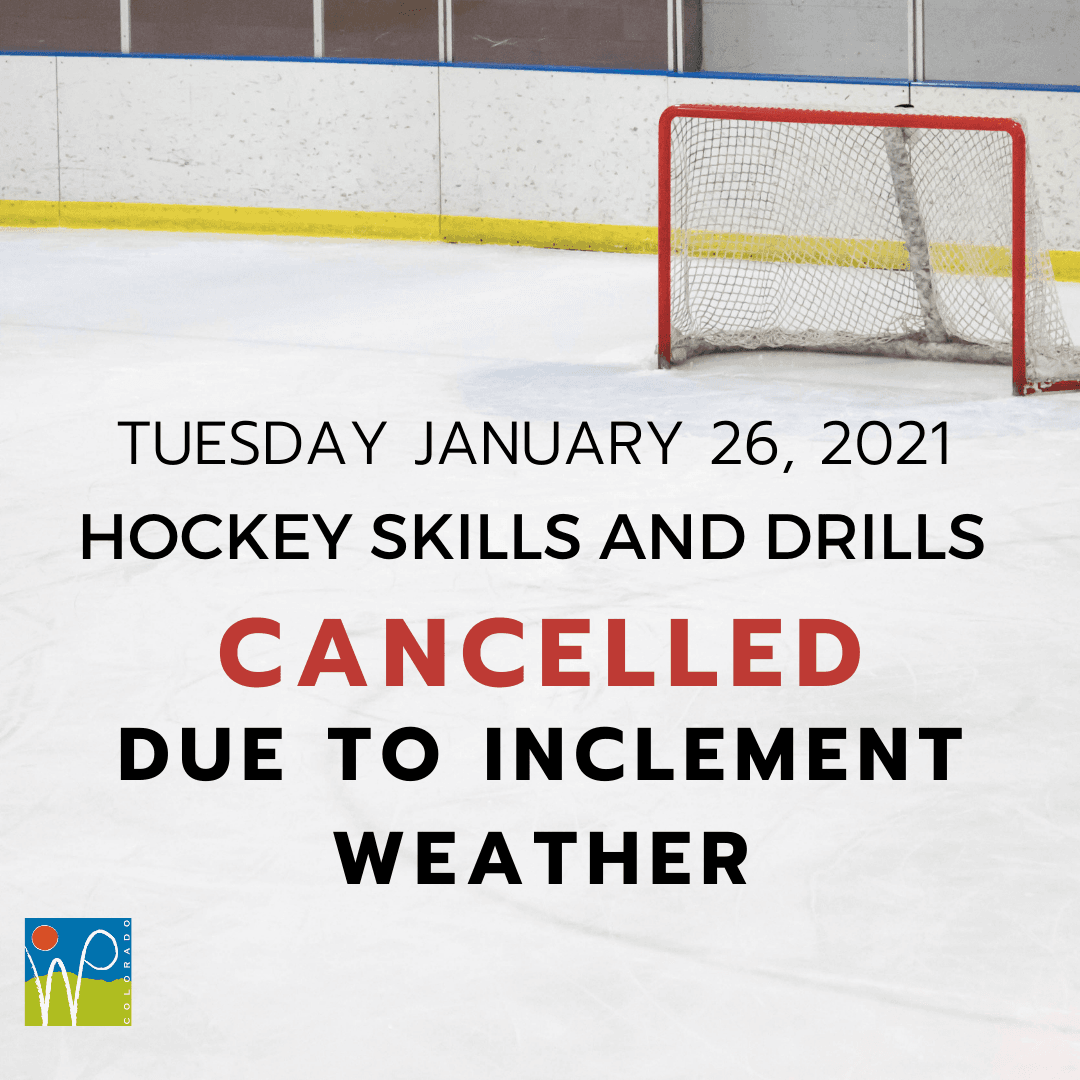 TUESDAY JANUARY 26, 2021
HOCKEY SKILLS AND DRILLS
CANCELLED
DUE TO INCLEMENT WEATHER

WP
COLORADO